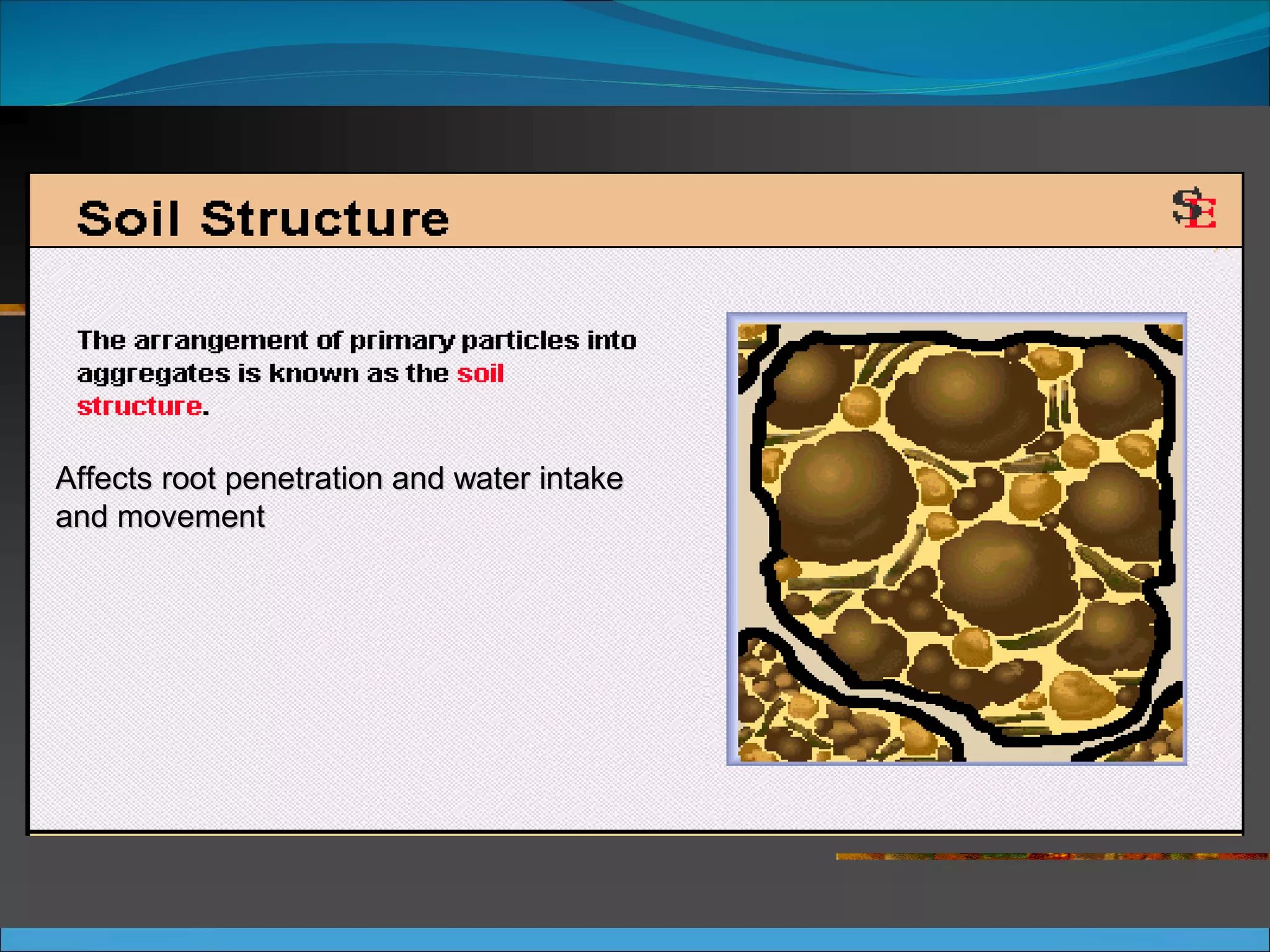 Soil Structure

SE

The arrangement of primary particles into aggregates is known as the soil structure.

Affects root penetration and water intake and movement